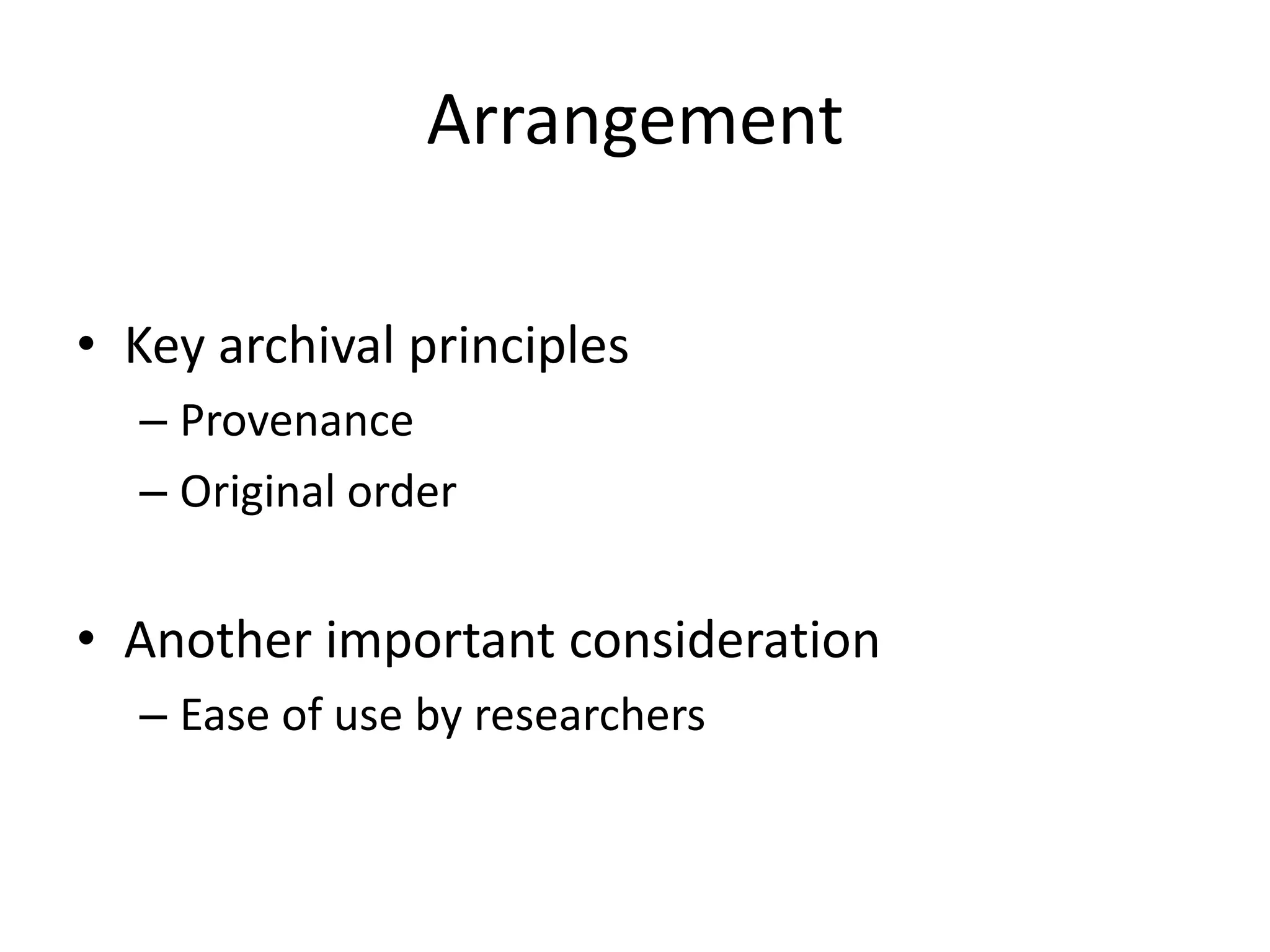 Arrangement

• Key archival principles
– Provenance
– Original order

• Another important consideration
– Ease of use by researchers